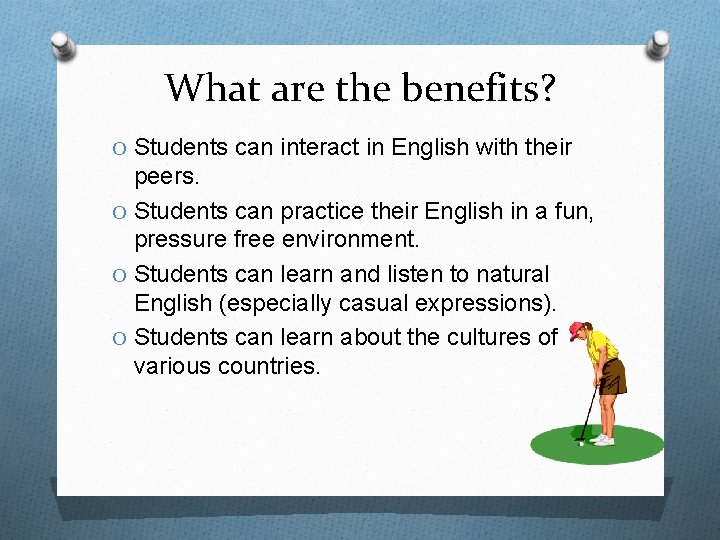 What are the benefits?

O Students can interact in English with their peers.

O Students can practice their English in a fun, pressure free environment.

O Students can learn and listen to natural English (especially casual expressions).

O Students can learn about the cultures of various countries.